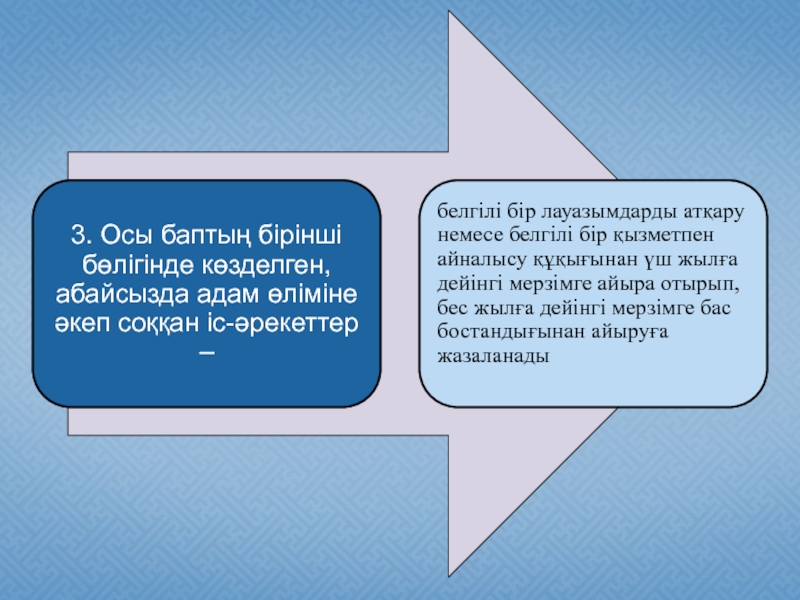 3. Осы баптың бірінші бөлігінде көзделген, абайсызда адам өліміне әкеп соққан іс-әрекеттер –

белгілі бір лауазымдарды атқару немесе белгілі бір қызметпен айналысу құқығынан үш жылға дейінгі мерзімге айыра отырып, бес жылға дейінгі мерзімге бас бостандығынан айыруға жазаланады